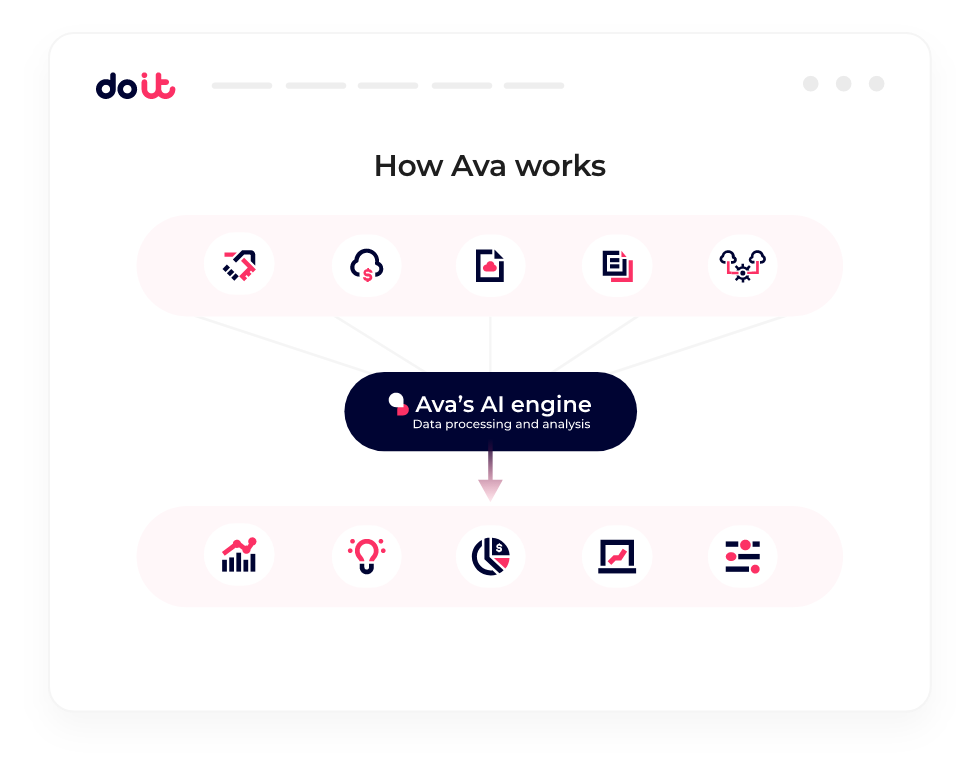 doit

How Ava works

Ava's AI engine
Data processing and analysis